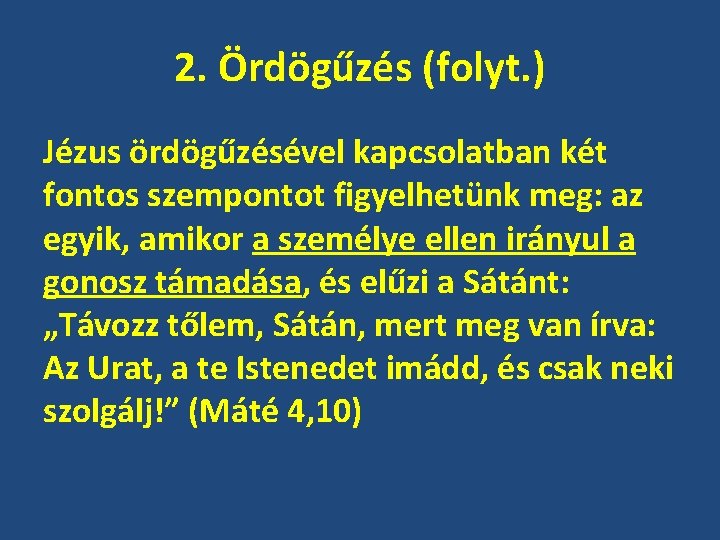 2. Ördögűzés (folyt.)

Jézus ördögűzésével kapcsolatban két fontos szempontot figyelhetünk meg: az egyik, amikor a személye ellen irányul a gonosz támadása, és elűzi a Sátánt: „Távozz tőlem, Sátán, mert meg van írva: Az Urat, a te Istenedet imádd, és csak neki szolgálj!” (Máté 4,10)